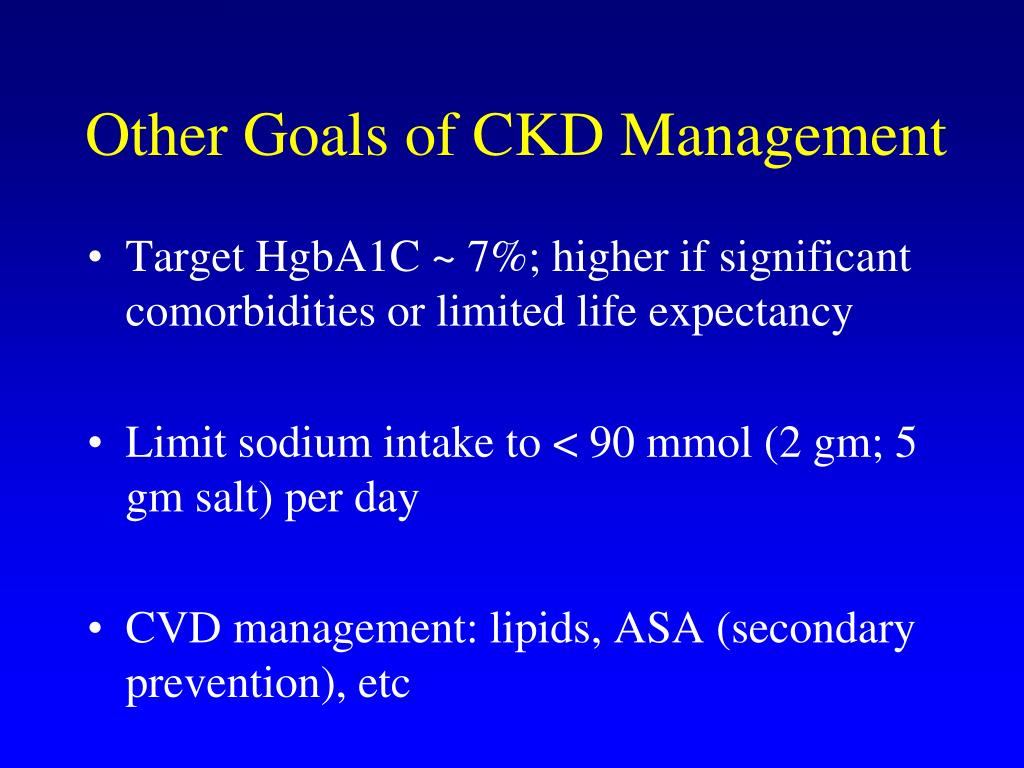 Other Goals of CKD Management

• Target HgbA1C ~ 7%; higher if significant comorbidities or limited life expectancy

• Limit sodium intake to < 90 mmol (2 gm; 5 gm salt) per day

• CVD management: lipids, ASA (secondary prevention), etc